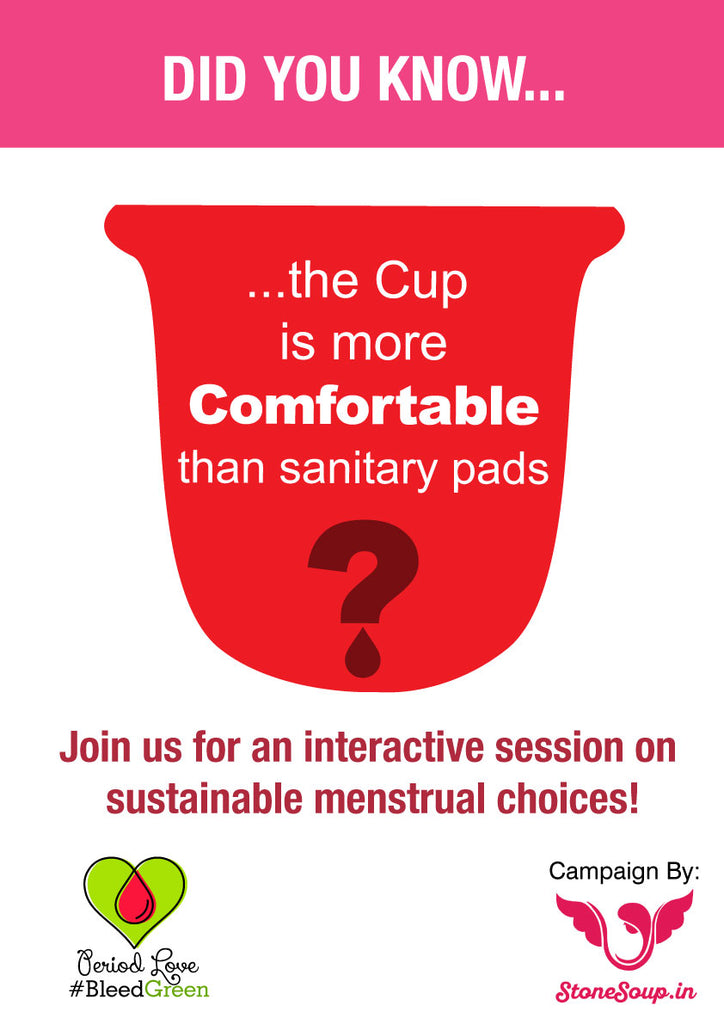 DID YOU KNOW...

...the Cup is more Comfortable than sanitary pads

?

Join us for an interactive session on sustainable menstrual choices!

Period Love
#BleedGreen

Campaign By:

StoneSoup.in